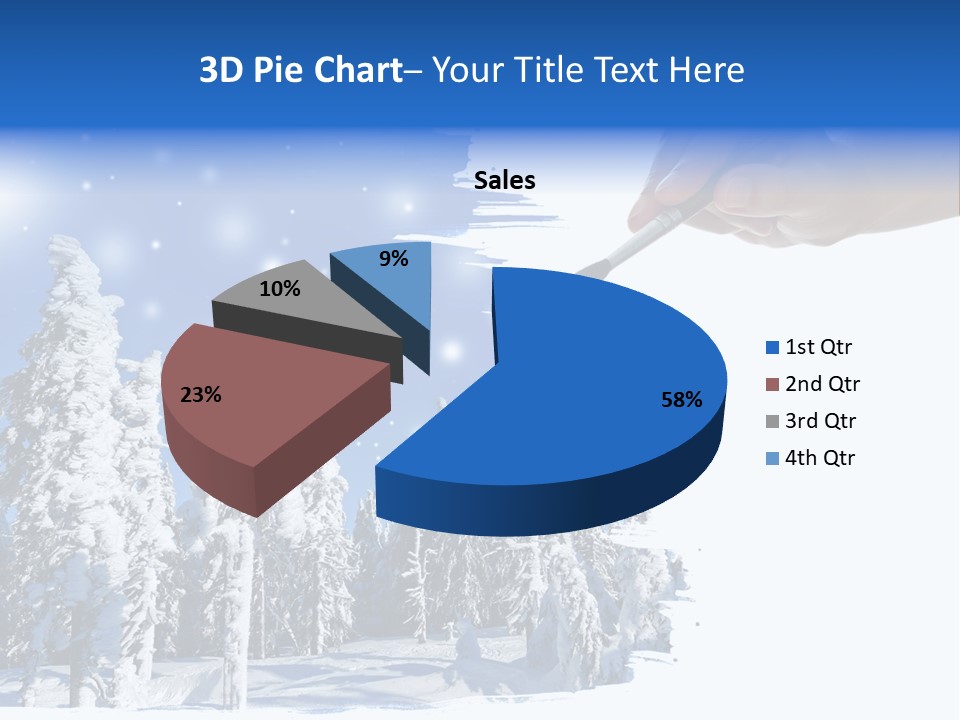 3D Pie Chart– Your Title Text Here

Sales

9%

10%

23%

58%

1st Qtr
2nd Qtr
3rd Qtr
4th Qtr